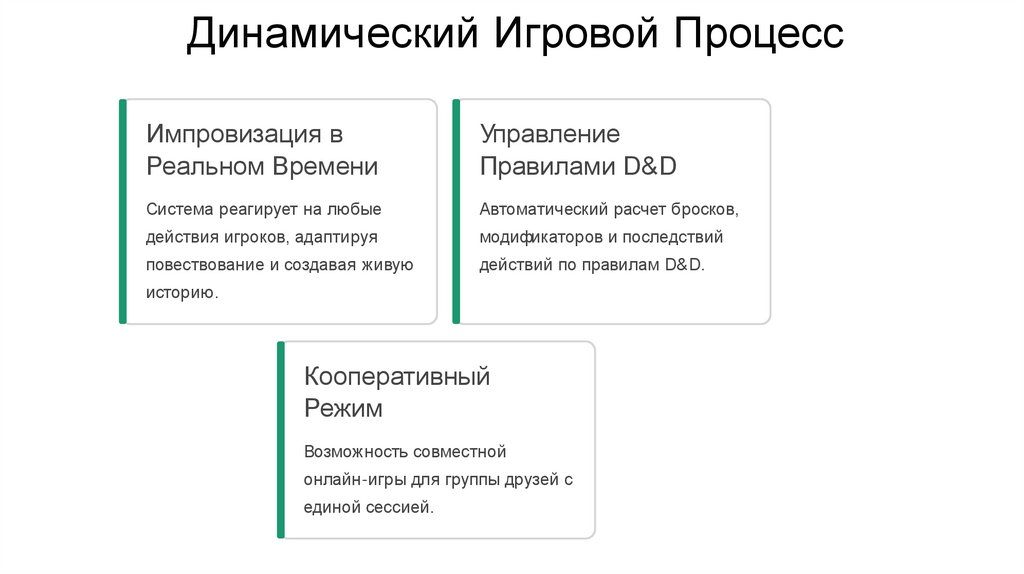 Динамический Игровой Процесс

Импровизация в Реальном Времени

Система реагирует на любые действия игроков, адаптируя повествование и создавая живую историю.

Управление Правилами D&D

Автоматический расчет бросков, модификаторов и последствий действий по правилам D&D.

Кооперативный Режим

Возможность совместной онлайн-игры для группы друзей с единой сессией.